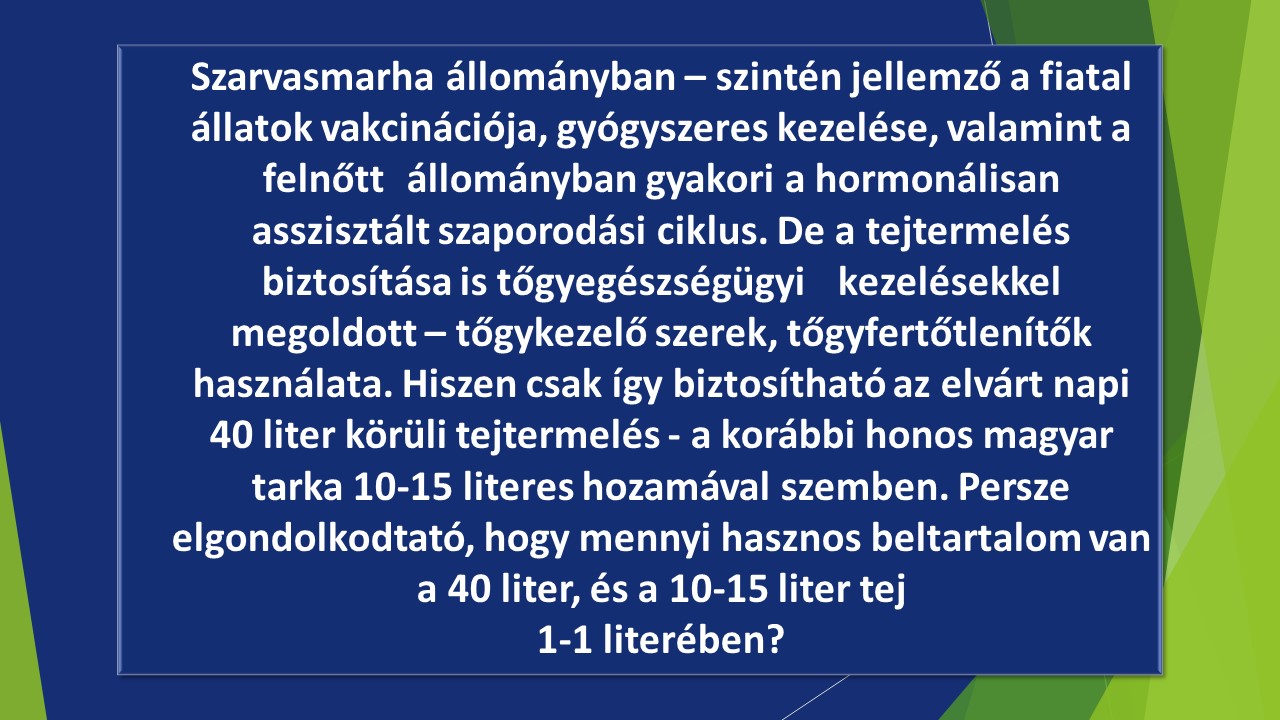 Szarvasmarha állományban – szintén jellemző a fiatal állatok vakcinációja, gyógyszeres kezelése, valamint a felnőtt állományban gyakori a hormonálisan asszisztált szaporodási ciklus. De a tejtermelés biztosítása is tőgyegészségügyi kezelésekkel megoldott – tőgykezelő szerek, tőgyfertőtlenítők használata. Hiszen csak így biztosítható az elvárt napi 40 liter körüli tejtermelés - a korábbi honos magyar tarka 10-15 literes hozamával szemben. Persze elgondolkodtató, hogy mennyi hasznos beltartalom van a 40 liter, és a 10-15 liter tej
1-1 literében?